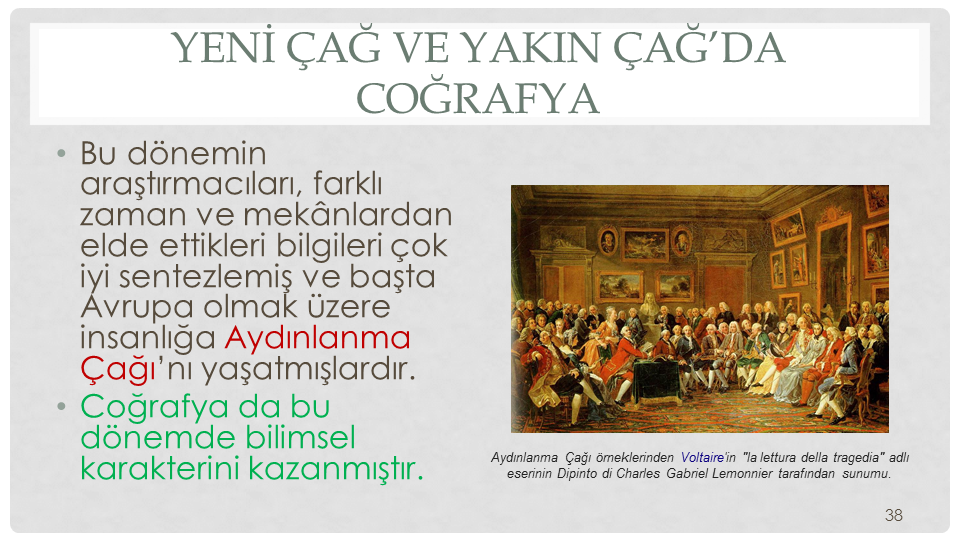 YENİ ÇAĞ VE YAKIN ÇAĞ'DA COĞRAFYA

• Bu dönemin araştırmacıları, farklı zaman ve mekânlardan elde ettikleri bilgileri çok iyi sentezlemiş ve başta Avrupa olmak üzere insanlığa Aydınlanma Çağı'nı yaşatmışlardır.
• Coğrafya da bu dönemde bilimsel karakterini kazanmıştır.

Aydınlanma Çağı örneklerinden Voltaire'in "la lettura della tragedia" adlı eserinin Dipinto di Charles Gabriel Lemonnier tarafından sunumu.

38